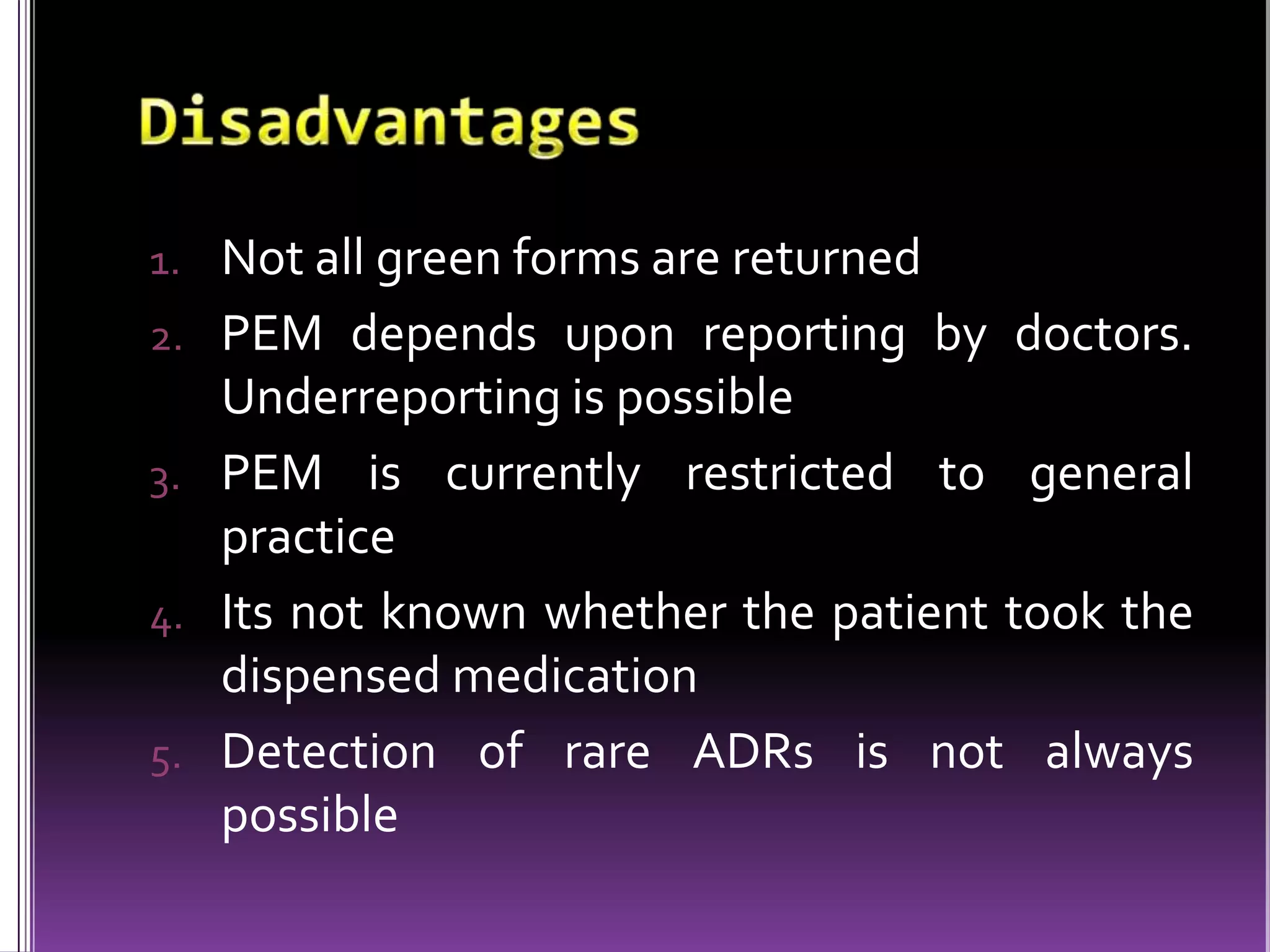 Disadvantages

1. Not all green forms are returned
2. PEM depends upon reporting by doctors. Underreporting is possible
3. PEM is currently restricted to general practice
4. Its not known whether the patient took the dispensed medication
5. Detection of rare ADRs is not always possible